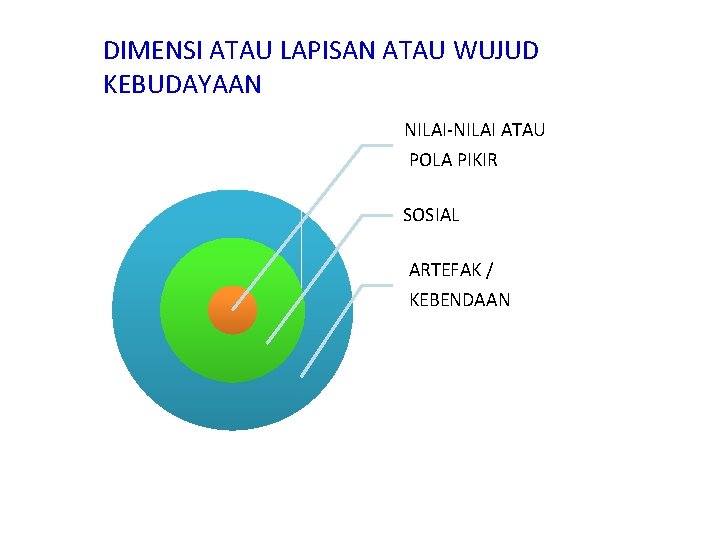 DIMENSI ATAU LAPISAN ATAU WUJUD KEBUDAYAAN

NILAI-NILAI ATAU POLA PIKIR

SOSIAL

ARTEFAK / KEBENDAAN